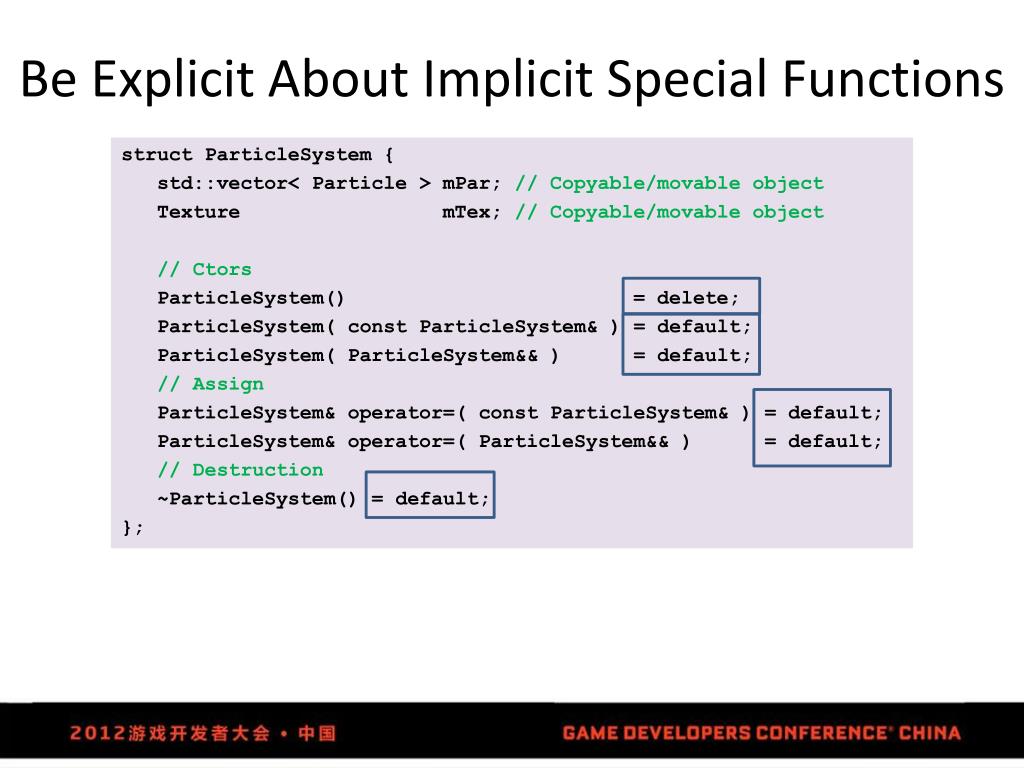 Be Explicit About Implicit Special Functions

struct ParticleSystem {
std::vector< Particle > mPar; // Copyable/movable object
Texture mTex; // Copyable/movable object

// Ctors
ParticleSystem() = delete;
ParticleSystem( const ParticleSystem& ) = default;
ParticleSystem( ParticleSystem&& ) = default;
// Assign
ParticleSystem& operator=( const ParticleSystem& ) = default;
ParticleSystem& operator=( ParticleSystem&& ) = default;
// Destruction
~ParticleSystem() = default;
};

2012游戏开发者大会 • 中国

GAME DEVELOPERS CONFERENCE® CHINA